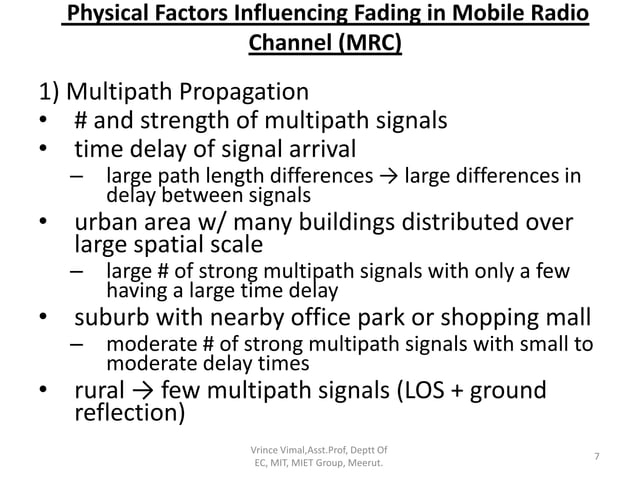 Physical Factors Influencing Fading in Mobile Radio Channel (MRC)

1) Multipath Propagation

• # and strength of multipath signals

• time delay of signal arrival

– large path length differences → large differences in delay between signals

• urban area w/ many buildings distributed over large spatial scale

– large # of strong multipath signals with only a few having a large time delay

• suburb with nearby office park or shopping mall

– moderate # of strong multipath signals with small to moderate delay times

• rural → few multipath signals (LOS + ground reflection)

Vrince Vimal,Asst.Prof, Deptt Of EC, MIT, MIET Group, Meerut.

7